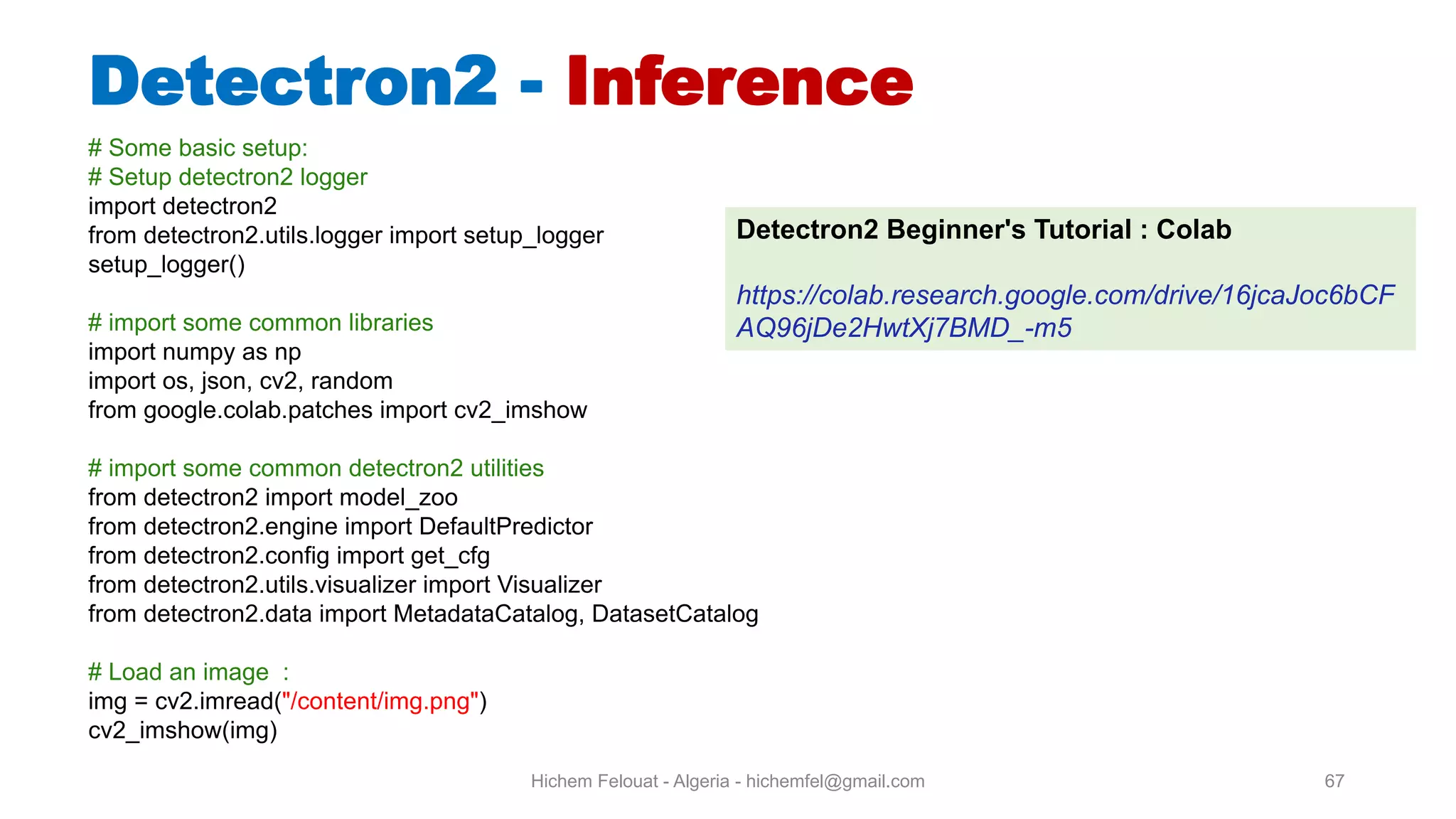 Detectron2 - Inference

# Some basic setup:
# Setup detectron2 logger
import detectron2
from detectron2.utils.logger import setup_logger
setup_logger()

# import some common libraries
import numpy as np
import os, json, cv2, random
from google.colab.patches import cv2_imshow

# import some common detectron2 utilities
from detectron2 import model_zoo
from detectron2.engine import DefaultPredictor
from detectron2.config import get_cfg
from detectron2.utils.visualizer import Visualizer
from detectron2.data import MetadataCatalog, DatasetCatalog

# Load an image :
img = cv2.imread("/content/img.png")
cv2_imshow(img)

Detectron2 Beginner's Tutorial : Colab

https://colab.research.google.com/drive/16jcaJoc6bCFAQ96jDe2HwtXj7BMD_-m5

Hichem Felouat - Algeria - hichemfel@gmail.com

67